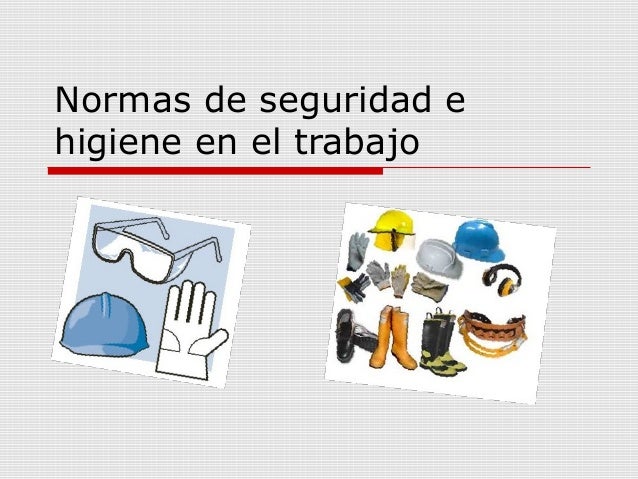 Normas de seguridad e higiene en el trabajo